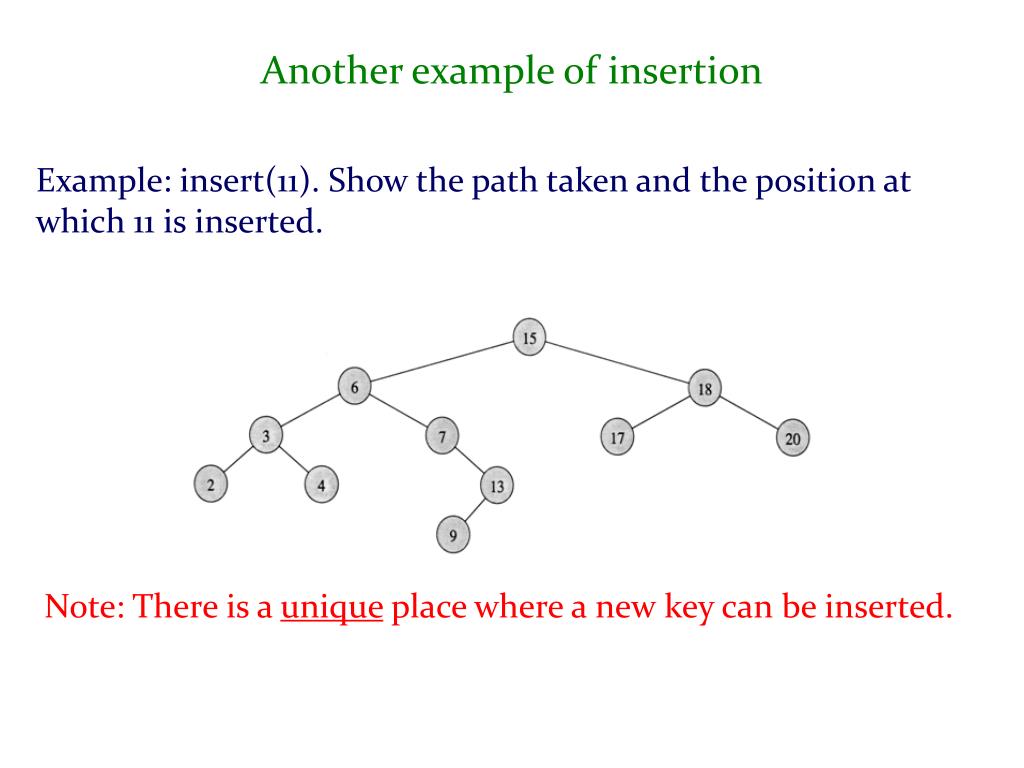 Another example of insertion

Example: insert(11). Show the path taken and the position at which 11 is inserted.

15
6
18
3
7
17
20
2
4
13
9

Note: There is a unique place where a new key can be inserted.